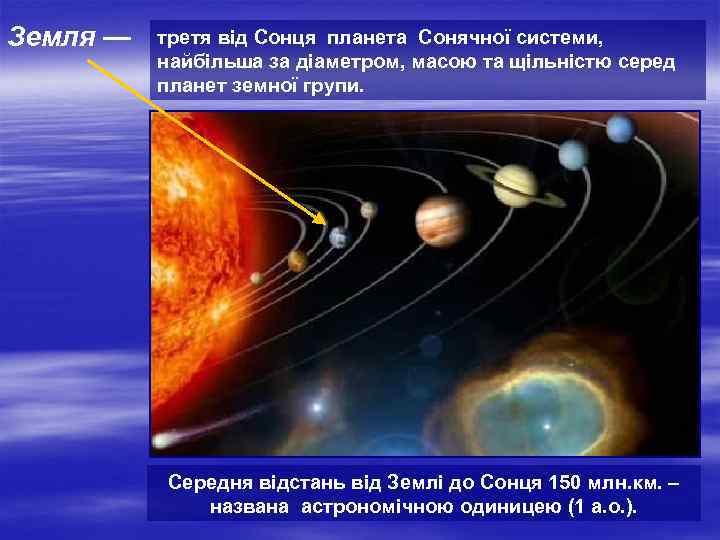 Земля —

третя від Сонця планета Сонячної системи, найбільша за діаметром, масою та щільністю серед планет земної групи.

Середня відстань від Землі до Сонця 150 млн.км. – названа астрономічною одиницею (1 а.о.).